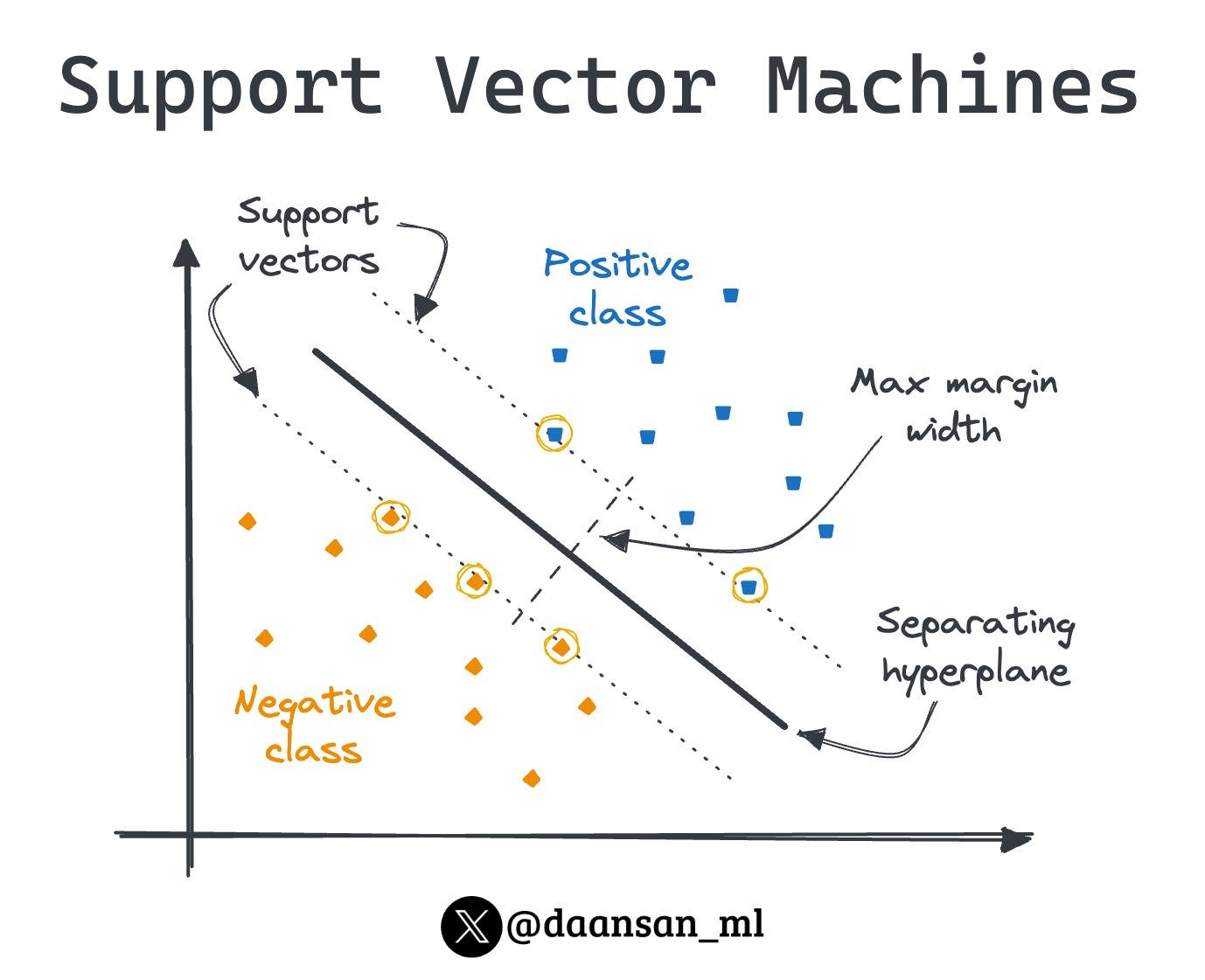 Support Vector Machines

Support vectors

Positive class

Max margin width

Separating hyperplane

Negative class

@daansan_ml